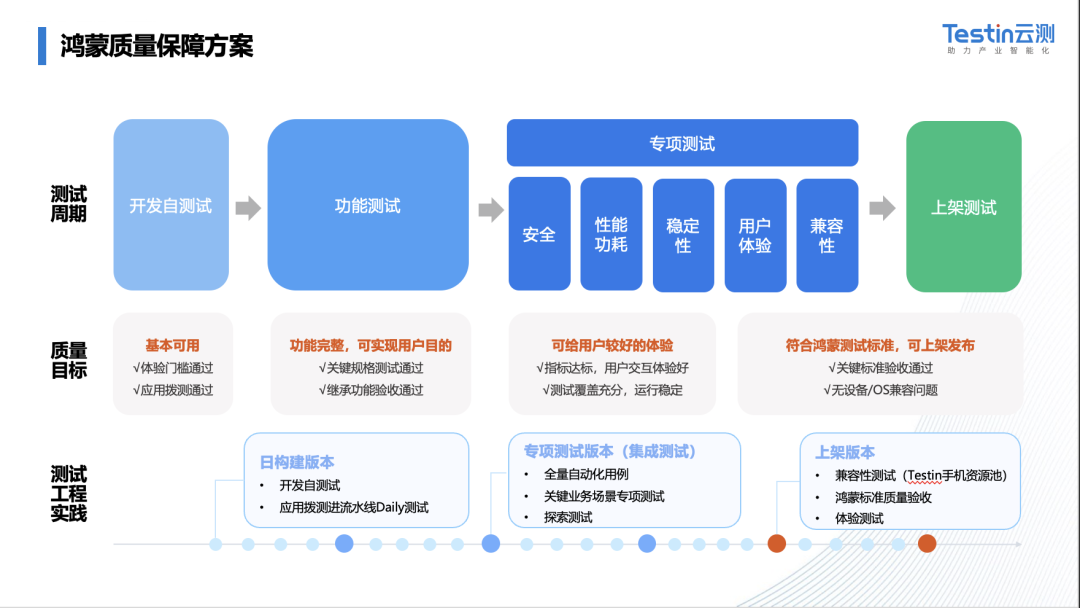 鸿蒙质量保障方案

Testin云测
助力产业智能化

测试周期

开发自测试

功能测试

专项测试

安全

性能功耗

稳定性

用户体验

兼容性

上架测试

质量目标

基本可用
√体验门槛通过
√应用拨测通过

功能完整，可实现用户目的
√关键规格测试通过
√继承功能验收通过

可给用户较好的体验
√指标达标，用户交互体验好
√测试覆盖充分，运行稳定

符合鸿蒙测试标准，可上架发布
√关键标准验收通过
√无设备/OS兼容问题

测试工程实践

日构建版本
• 开发自测试
• 应用拨测进流水线Daily测试

专项测试版本（集成测试）
• 全量自动化用例
• 关键业务场景专项测试
• 探索测试

上架版本
• 兼容性测试（Testin手机资源池）
• 鸿蒙标准质量验收
• 体验测试